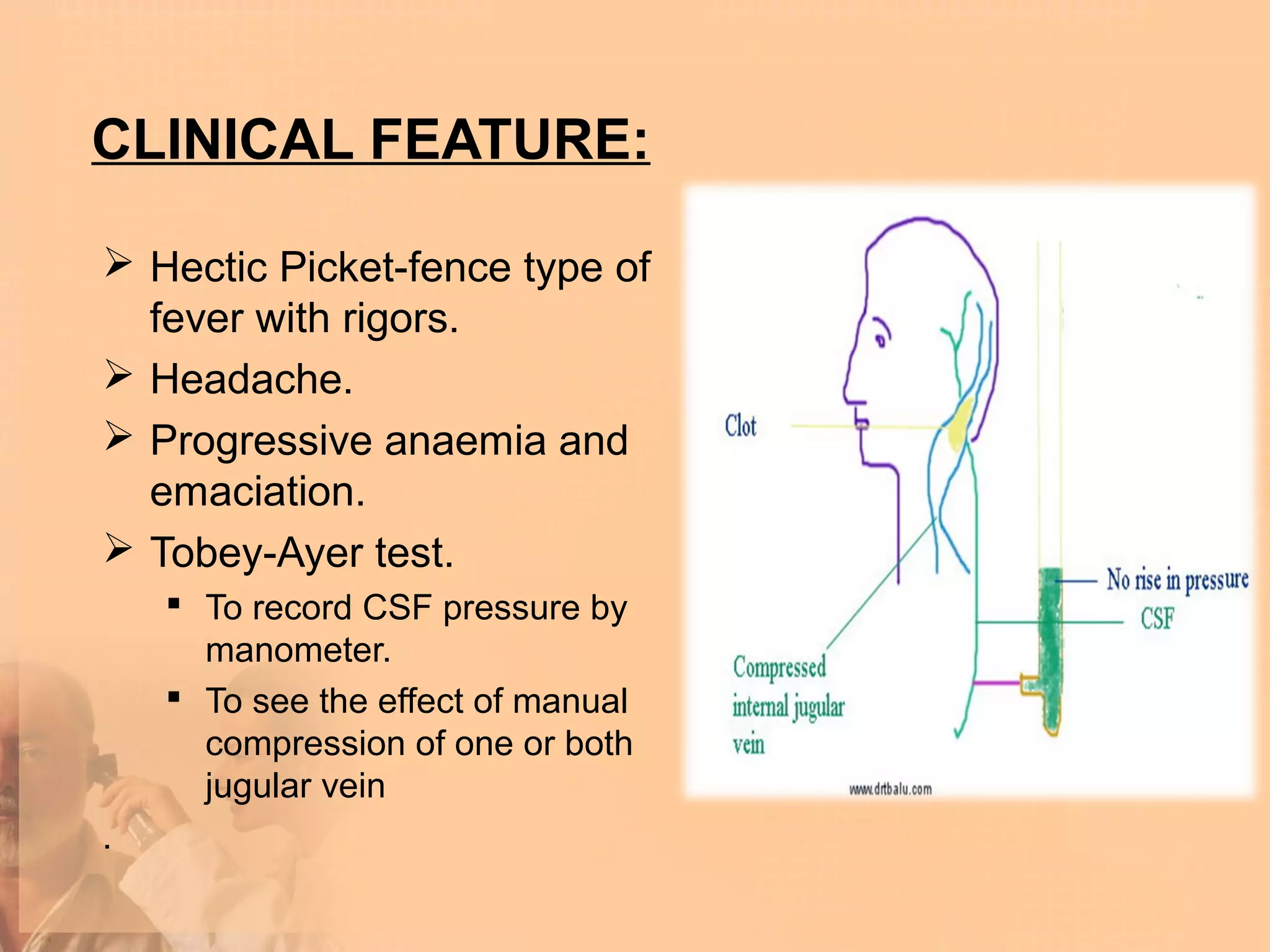 CLINICAL FEATURE:

➢ Hectic Picket-fence type of fever with rigors.
➢ Headache.
➢ Progressive anaemia and emaciation.
➢ Tobey-Ayer test.
▪ To record CSF pressure by manometer.
▪ To see the effect of manual compression of one or both jugular vein

.

Clot

No rise in pressure

CSF

Compressed internal jugular vein

www.drtbalu.com